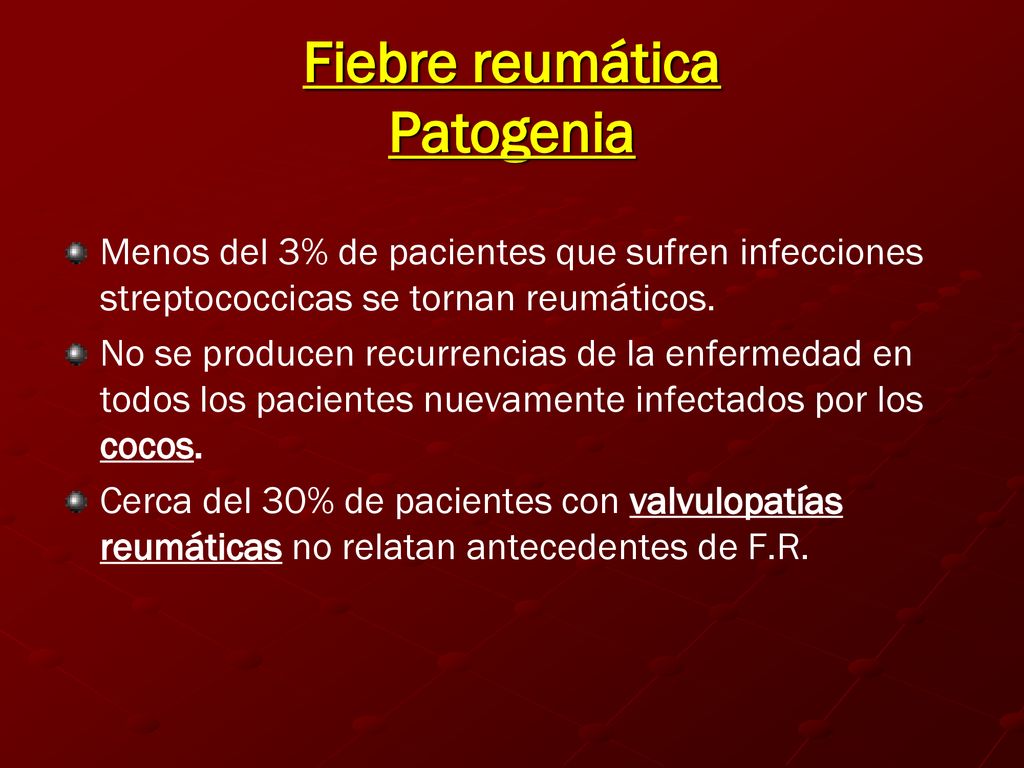 Fiebre reumática
Patogenia

Menos del 3% de pacientes que sufren infecciones streptococcicas se tornan reumáticos.

No se producen recurrencias de la enfermedad en todos los pacientes nuevamente infectados por los cocos.

Cerca del 30% de pacientes con valvulopatías reumáticas no relatan antecedentes de F.R.